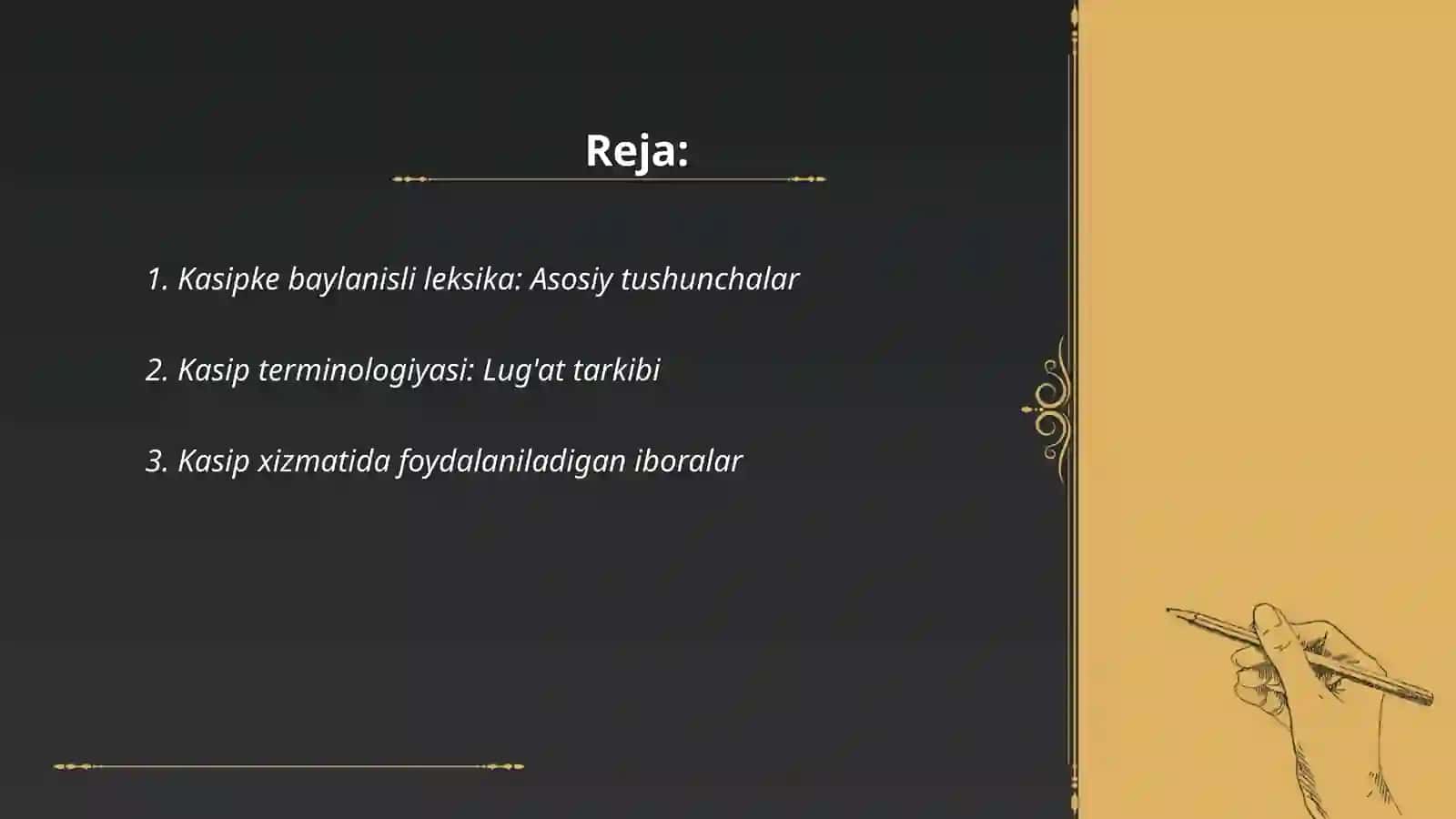 Reja:

1. Kasipke baylanisli leksika: Asosiy tushunchalar

2. Kasip terminologiyasi: Lug'at tarkibi

3. Kasip xizmatida foydalaniladigan iboralar